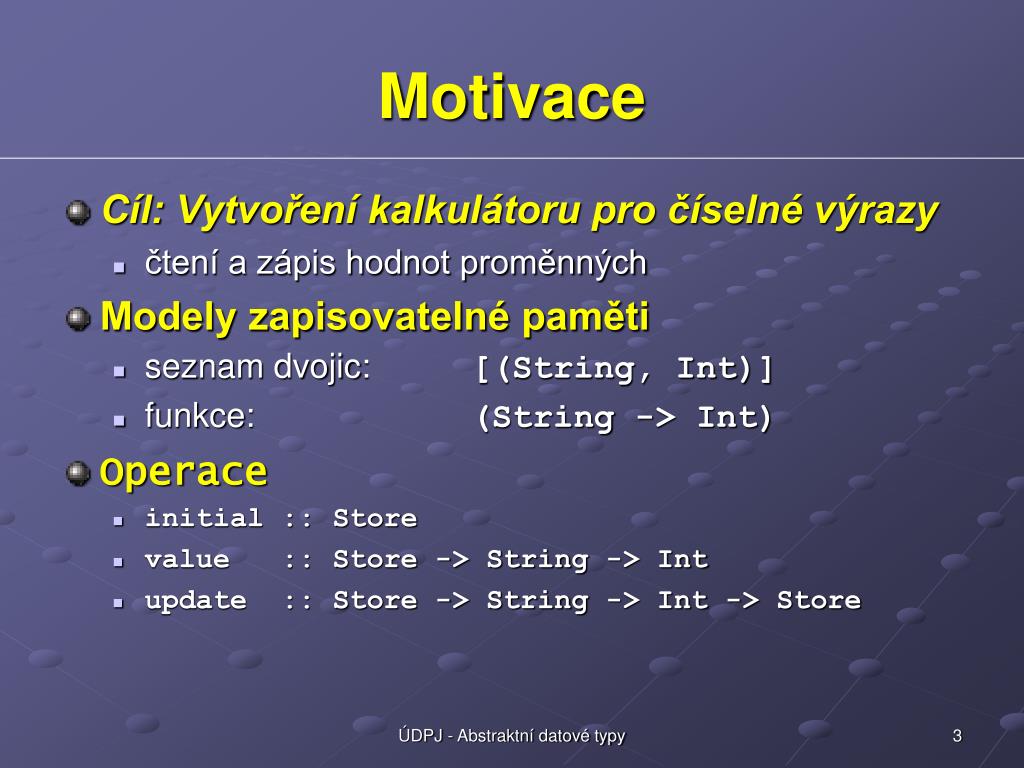 Motivace

Cíl: Vytvoření kalkulátoru pro číselné výrazy

čtení a zápis hodnot proměnných

Modely zapisovatelné paměti

seznam dvojic: [(String, Int)]

funkce: (String -> Int)

Operace

initial :: Store

value :: Store -> String -> Int

update :: Store -> String -> Int -> Store

ÚDPJ - Abstraktní datové typy

3